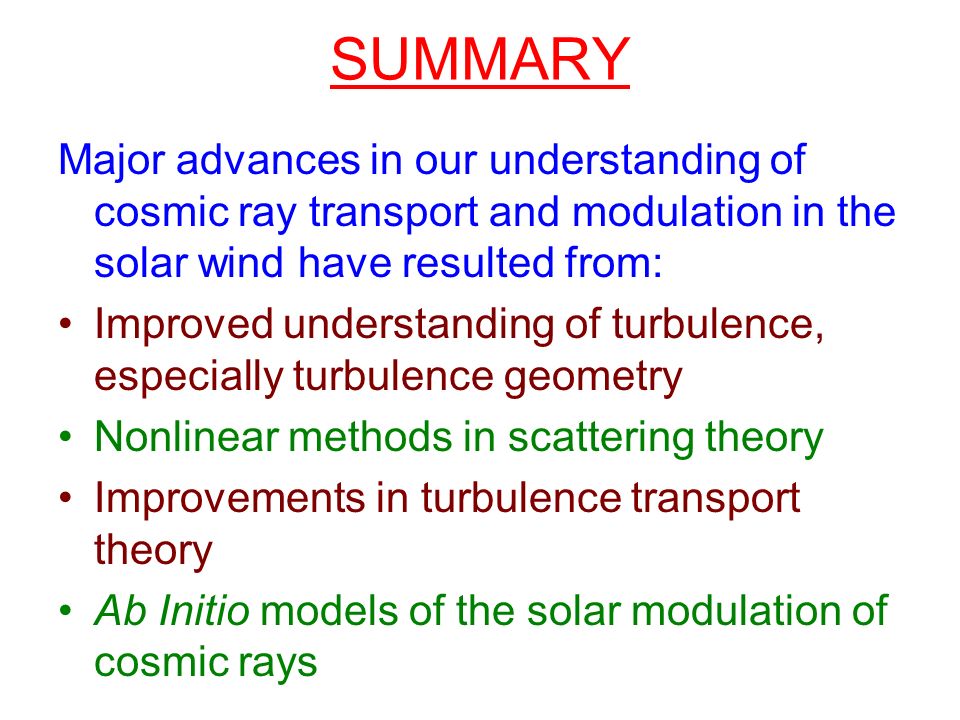 SUMMARY

Major advances in our understanding of cosmic ray transport and modulation in the solar wind have resulted from:

• Improved understanding of turbulence, especially turbulence geometry
• Nonlinear methods in scattering theory
• Improvements in turbulence transport theory
• Ab Initio models of the solar modulation of cosmic rays